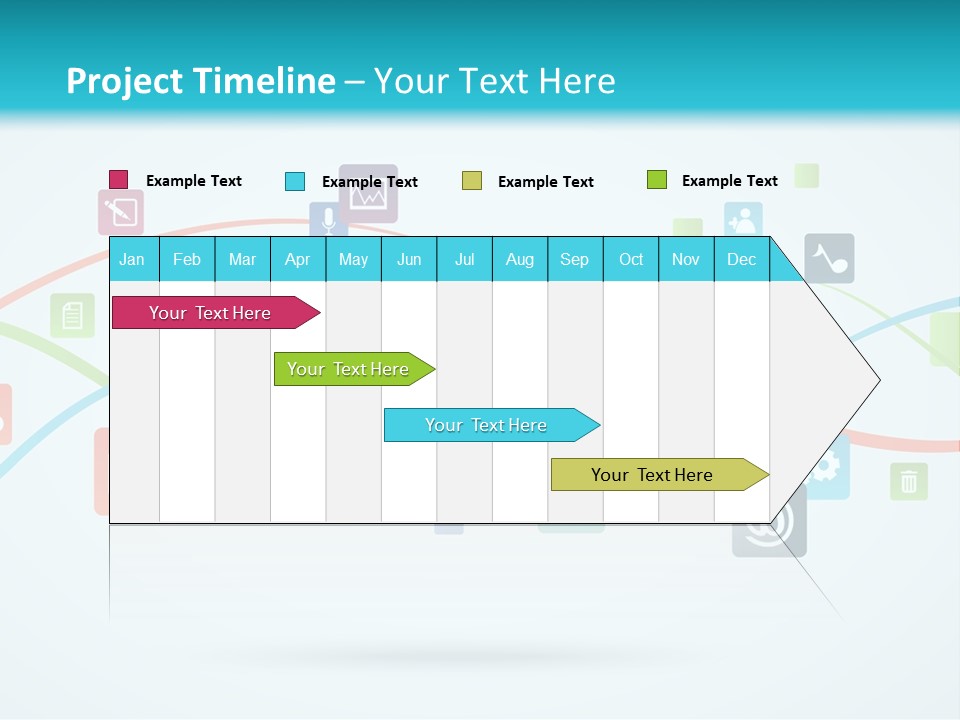 Project Timeline – Your Text Here

Example Text
Example Text
Example Text
Example Text

| Jan | Feb | Mar | Apr | May | Jun | Jul | Aug | Sep | Oct | Nov | Dec |
|---|---|---|---|---|---|---|---|---|---|---|---|

Your Text Here
Your Text Here
Your Text Here
Your Text Here